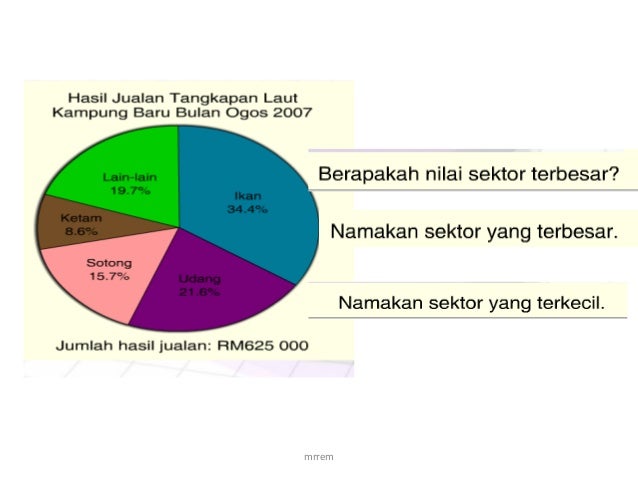 Hasil Jualan Tangkapan Laut Kampung Baru Bulan Ogos 2007

Lain-lain
19.7%

Ikan
34.4%

Ketam
8.6%

Sotong
15.7%

Udang
21.6%

Jumlah hasil jualan: RM625 000

Berapakah nilai sektor terbesar?

Namakan sektor yang terbesar.

Namakan sektor yang terkecil.

mrrem